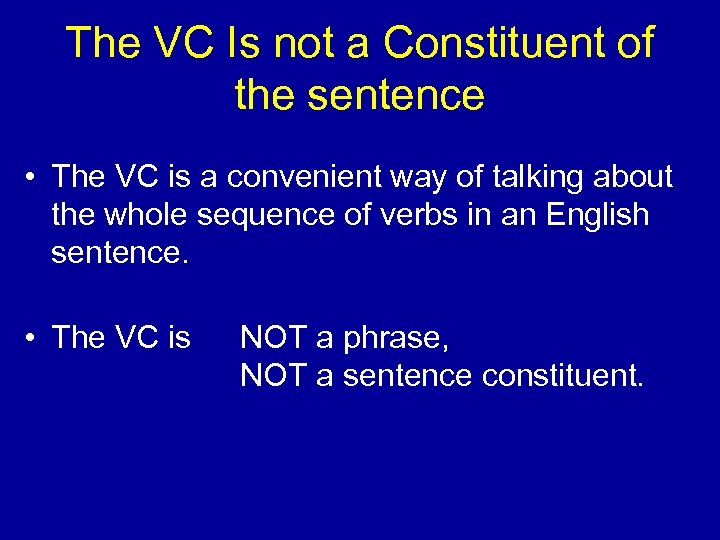 The VC Is not a Constituent of the sentence

• The VC is a convenient way of talking about the whole sequence of verbs in an English sentence.

• The VC is NOT a phrase,
NOT a sentence constituent.